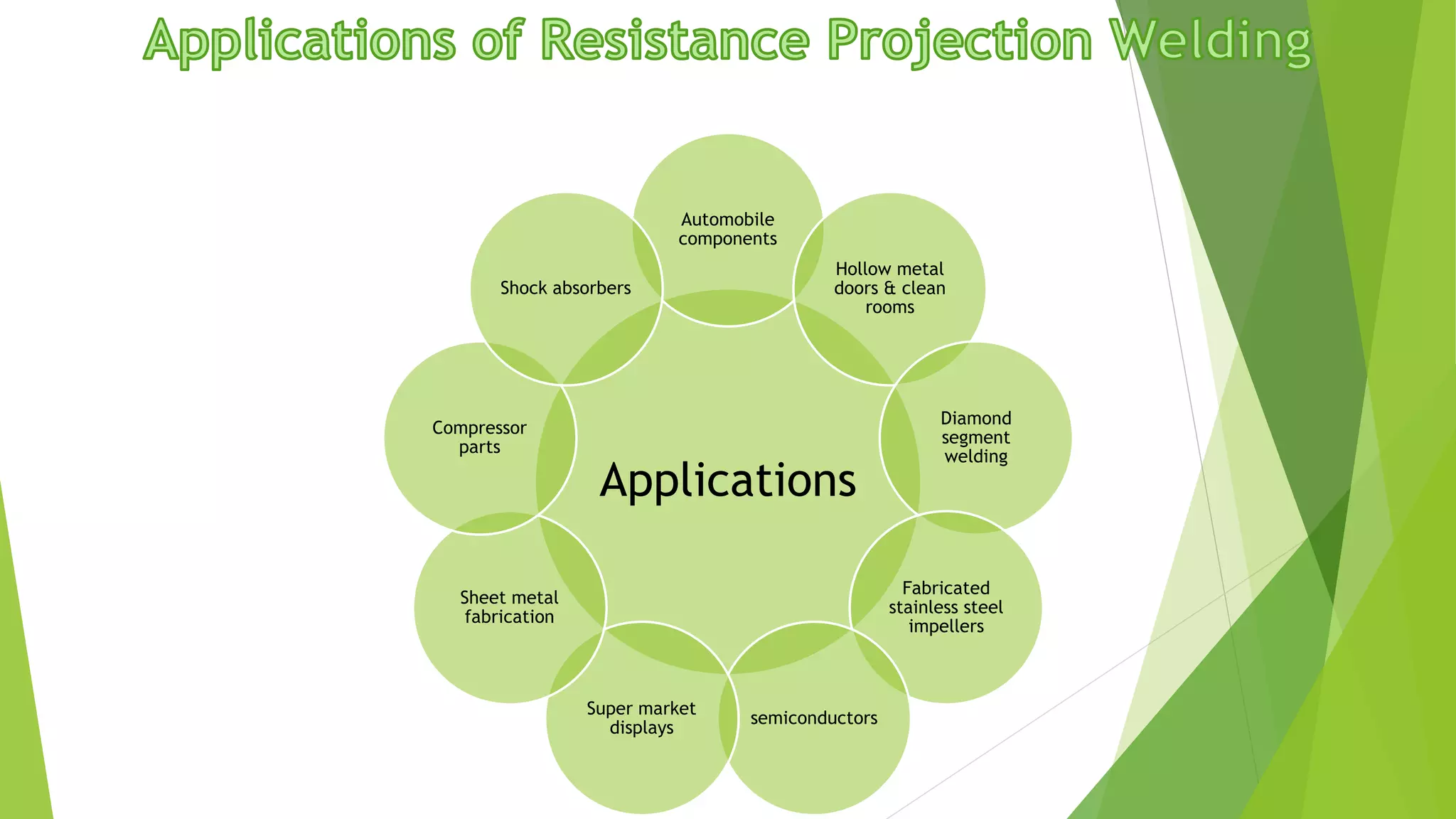 Applications of Resistance Projection Welding

Applications

Automobile components

Hollow metal doors & clean rooms

Diamond segment welding

Fabricated stainless steel impellers

semiconductors

Super market displays

Sheet metal fabrication

Compressor parts

Shock absorbers